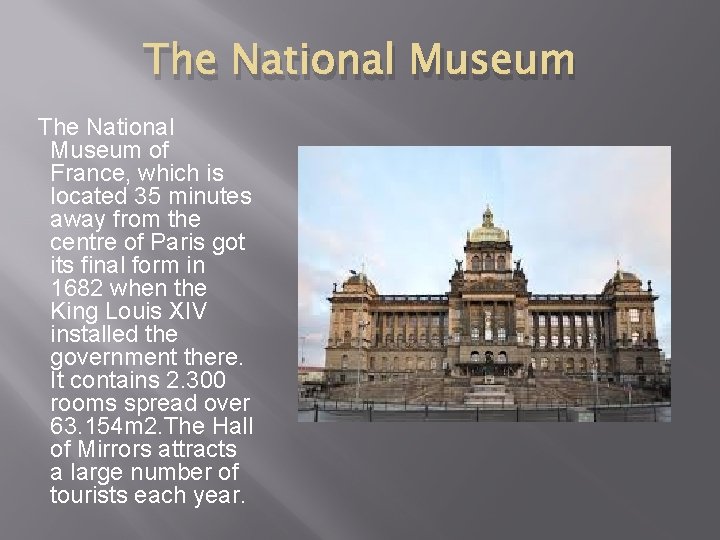 The National Museum

The National Museum of France, which is located 35 minutes away from the centre of Paris got its final form in 1682 when the King Louis XIV installed the government there. It contains 2.300 rooms spread over 63.154m2.The Hall of Mirrors attracts a large number of tourists each year.